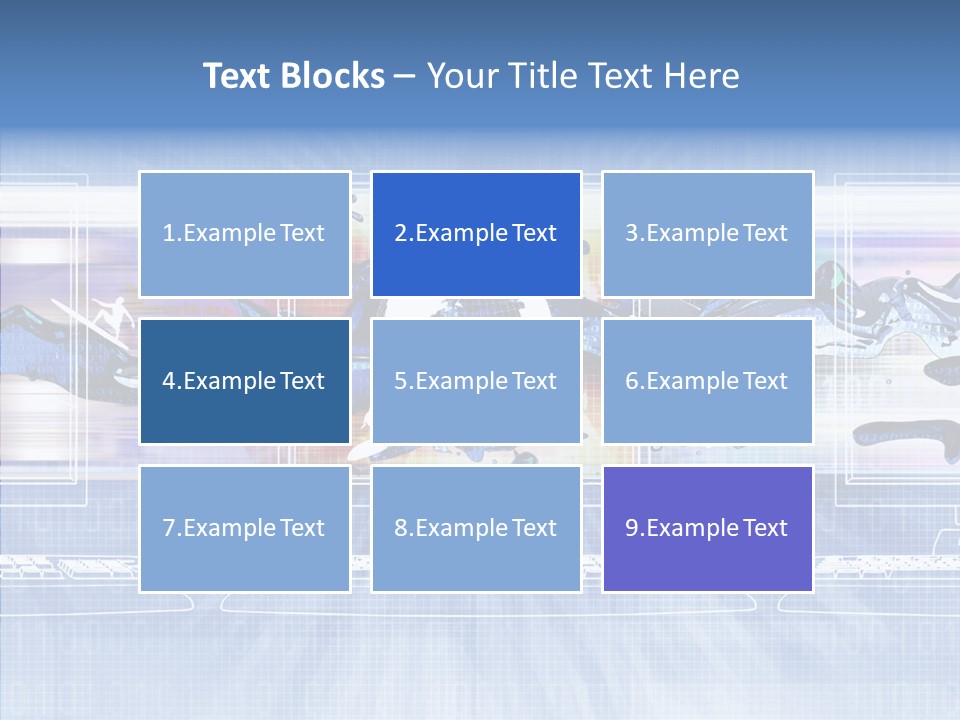 Text Blocks – Your Title Text Here

1.Example Text

2.Example Text

3.Example Text

4.Example Text

5.Example Text

6.Example Text

7.Example Text

8.Example Text

9.Example Text